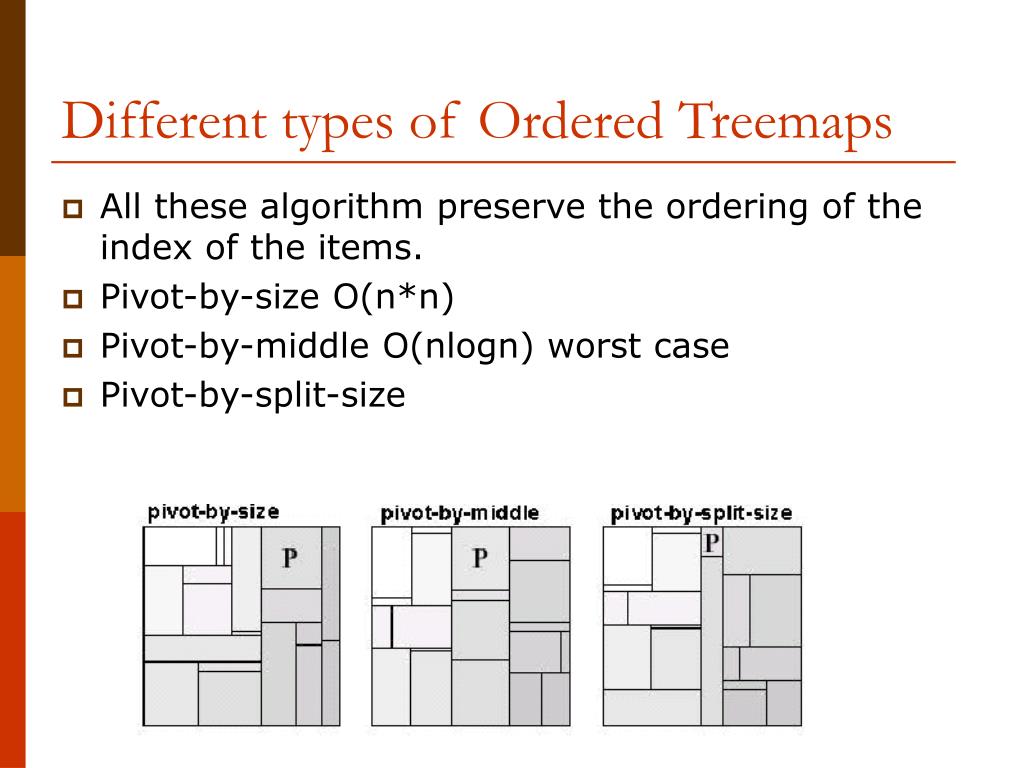 Different types of Ordered Treemaps

All these algorithm preserve the ordering of the index of the items.

Pivot-by-size O(n*n)

Pivot-by-middle O(nlogn) worst case

Pivot-by-split-size

pivot-by-size
P

pivot-by-middle
P

pivot-by-split-size
P